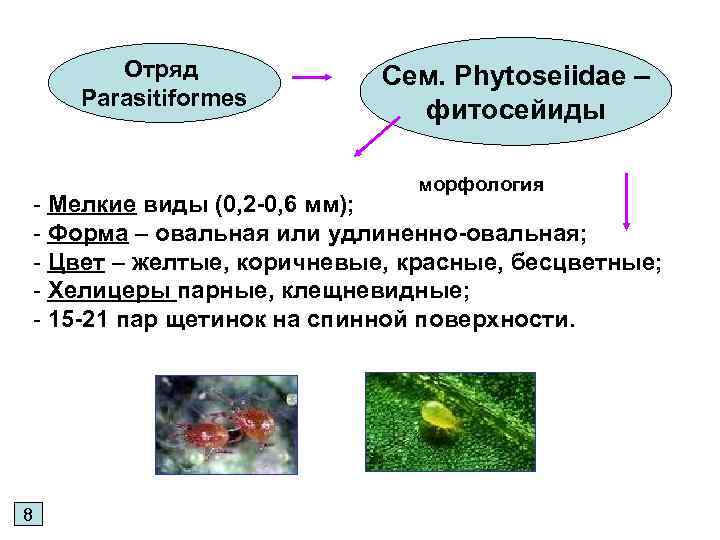 Отряд Parasitiformes

Сем. Phytoseiidae – фитосейиды

морфология

- Мелкие виды (0,2-0,6 мм);
- Форма – овальная или удлиненно-овальная;
- Цвет – желтые, коричневые, красные, бесцветные;
- Хелицеры парные, клещневидные;
- 15-21 пар щетинок на спинной поверхности.

8